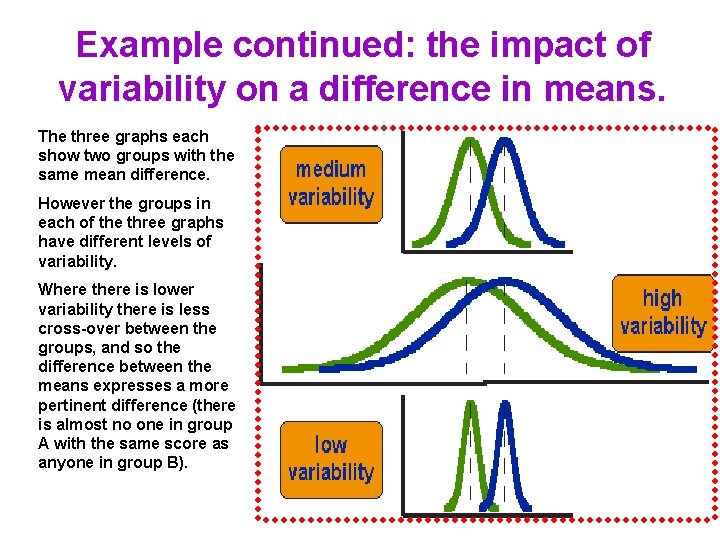 Example continued: the impact of variability on a difference in means.

The three graphs each show two groups with the same mean difference.

However the groups in each of the three graphs have different levels of variability.

Where there is lower variability there is less cross-over between the groups, and so the difference between the means expresses a more pertinent difference (there is almost no one in group A with the same score as anyone in group B).

medium variability

high variability

low variability